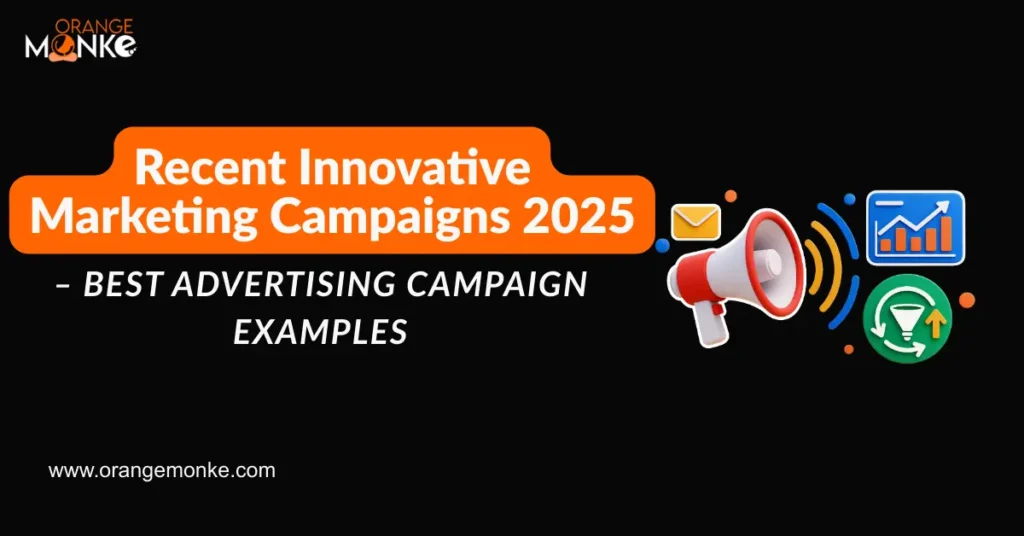 ORANGE
MONKE

Recent Innovative Marketing Campaigns 2025

– BEST ADVERTISING CAMPAIGN EXAMPLES

www.orangemonke.com